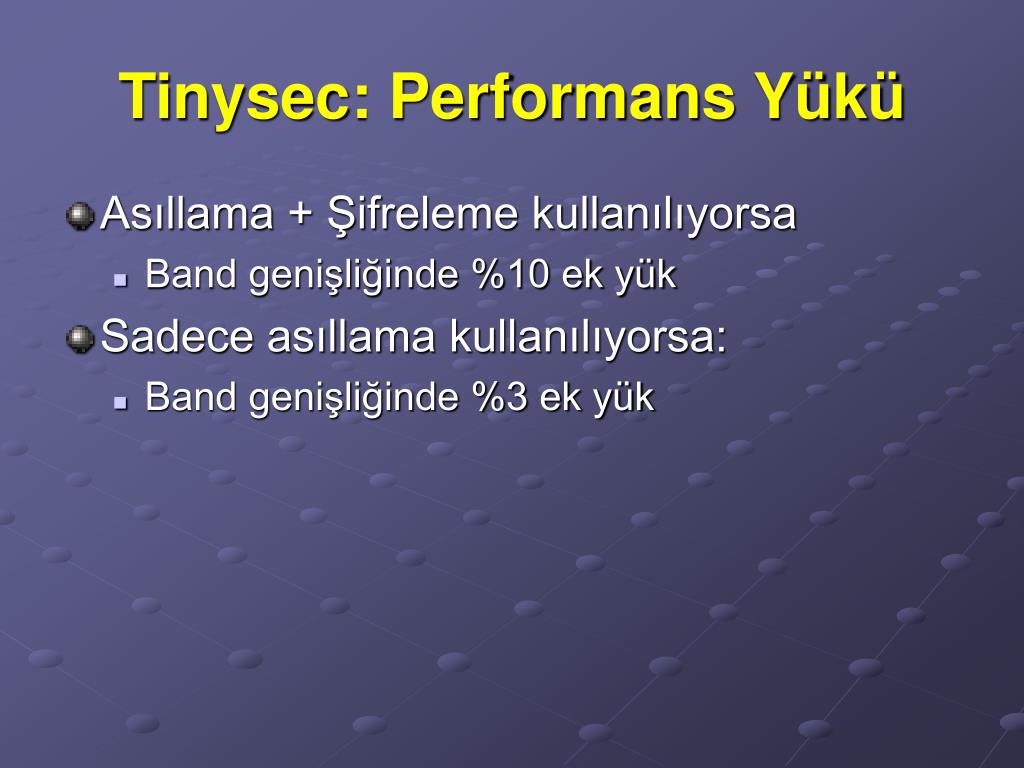 Tinysec: Performans Yükü

Asıllama + Şifreleme kullanılıyorsa

Band genişliğinde %10 ek yük

Sadece asıllama kullanılıyorsa:

Band genişliğinde %3 ek yük